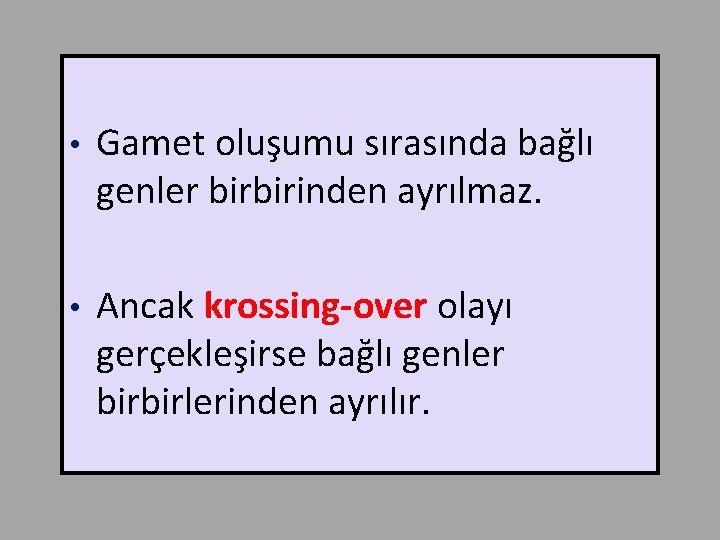 • Gamet oluşumu sırasında bağlı genler birbirinden ayrılmaz.

• Ancak krossing-over olayı gerçekleşirse bağlı genler birbirlerinden ayrılır.